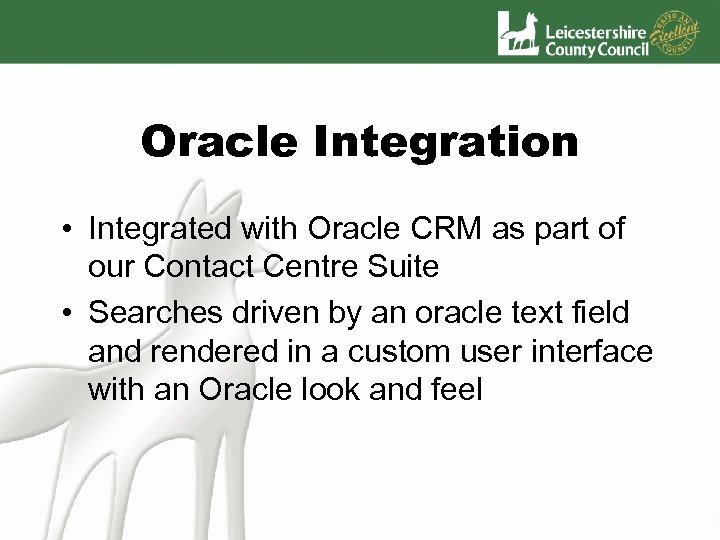 Leicestershire County Council

RATED AN Excellent COUNCIL

Oracle Integration

• Integrated with Oracle CRM as part of our Contact Centre Suite
• Searches driven by an oracle text field and rendered in a custom user interface with an Oracle look and feel